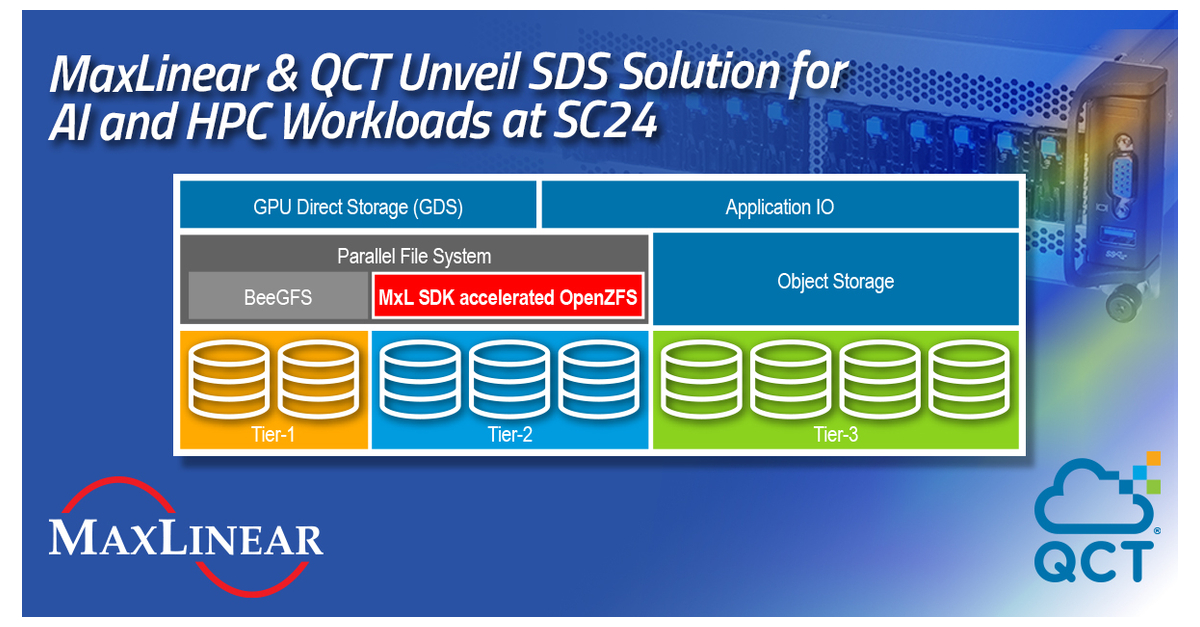 MaxLinear & QCT Unveil SDS Solution for AI and HPC Workloads at SC24

GPU Direct Storage (GDS)

Application IO

Parallel File System

BeeGFS

MxL SDK accelerated OpenZFS

Object Storage

Tier-1

Tier-2

Tier-3

MAXLINEAR

QCT